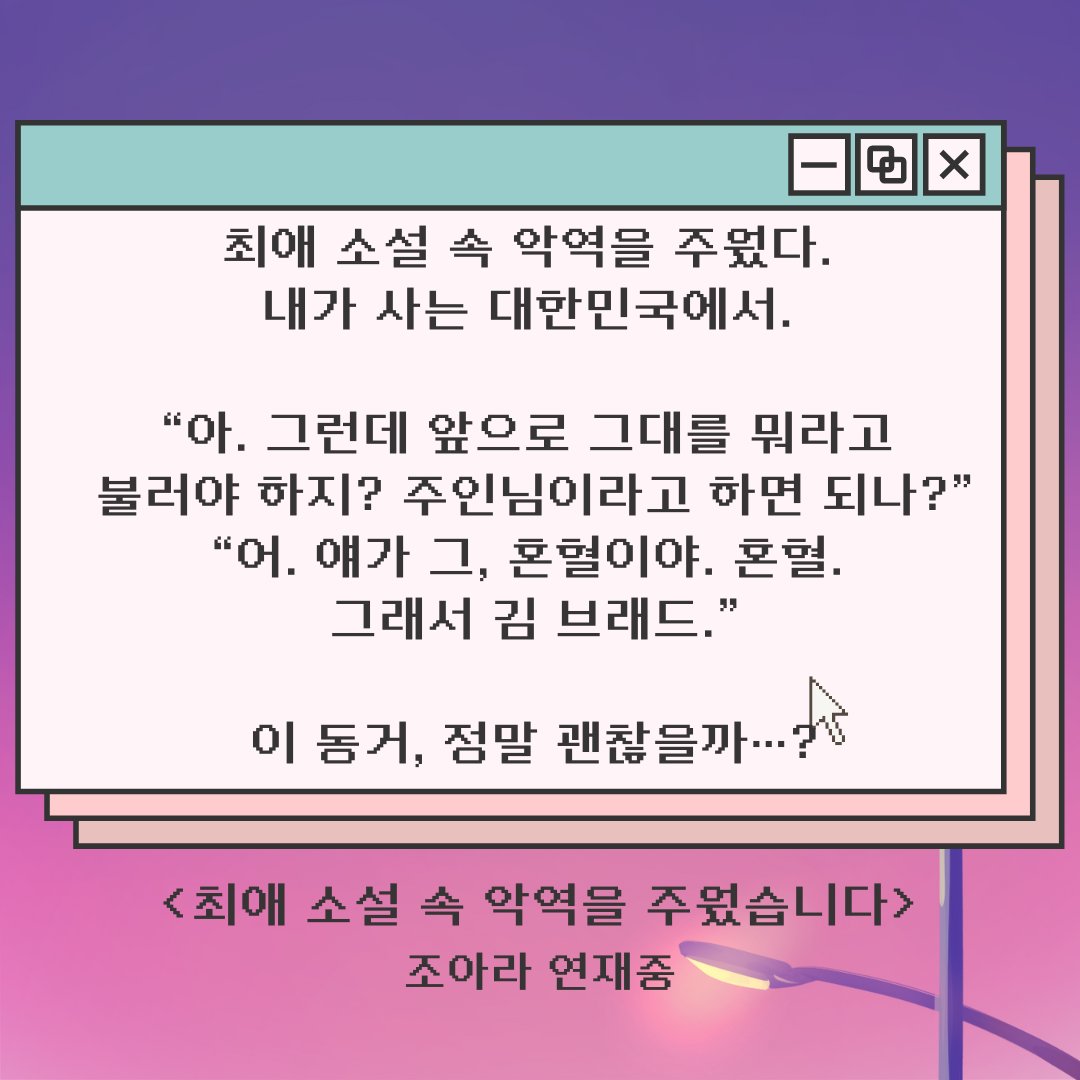 최애 소설 속 악역을 주웠다.
내가 사는 대한민국에서.

“아. 그런데 앞으로 그대를 뭐라고 불러야 하지? 주인님이라고 하면 되나?”
“어. 얘가 그, 혼혈이야. 혼혈. 그래서 김 브래드.”

이 동거, 정말 괜찮을까…?

<최애 소설 속 악역을 주웠습니다>
조아라 연재중